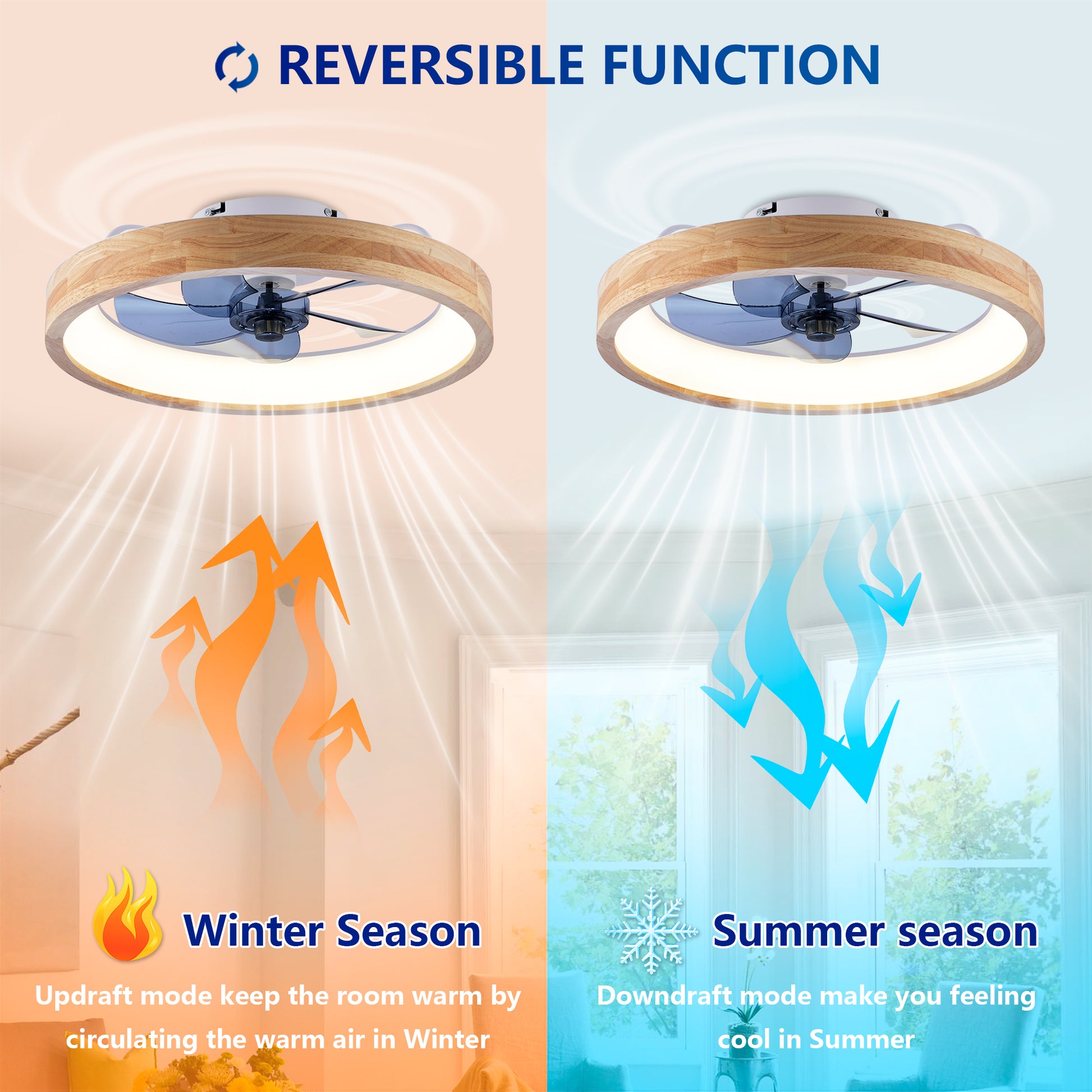 REVERSIBLE FUNCTION

Winter Season

Updraft mode keep the room warm by circulating the warm air in Winter

Summer season

Downdraft mode make you feeling cool in Summer